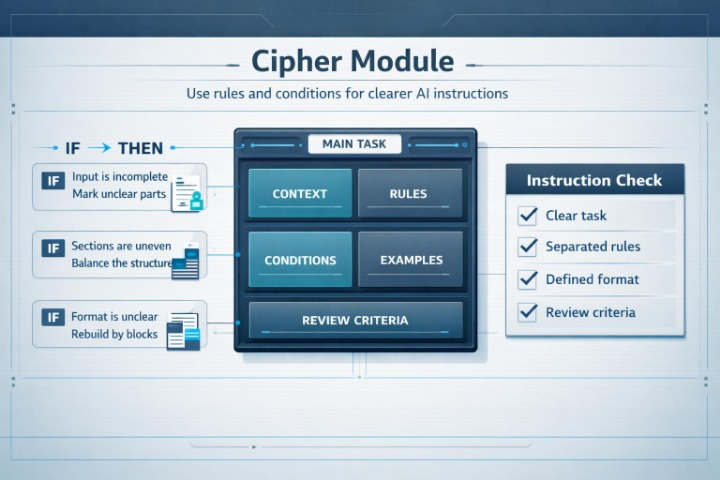 Cipher Module

Use rules and conditions for clearer AI instructions

IF → THEN

IF Input is incomplete
Mark unclear parts

IF Sections are uneven
Balance the structure

IF Format is unclear
Rebuild by blocks

MAIN TASK

CONTEXT

RULES

CONDITIONS

EXAMPLES

REVIEW CRITERIA

Instruction Check

Clear task

Separated rules

Defined format

Review criteria